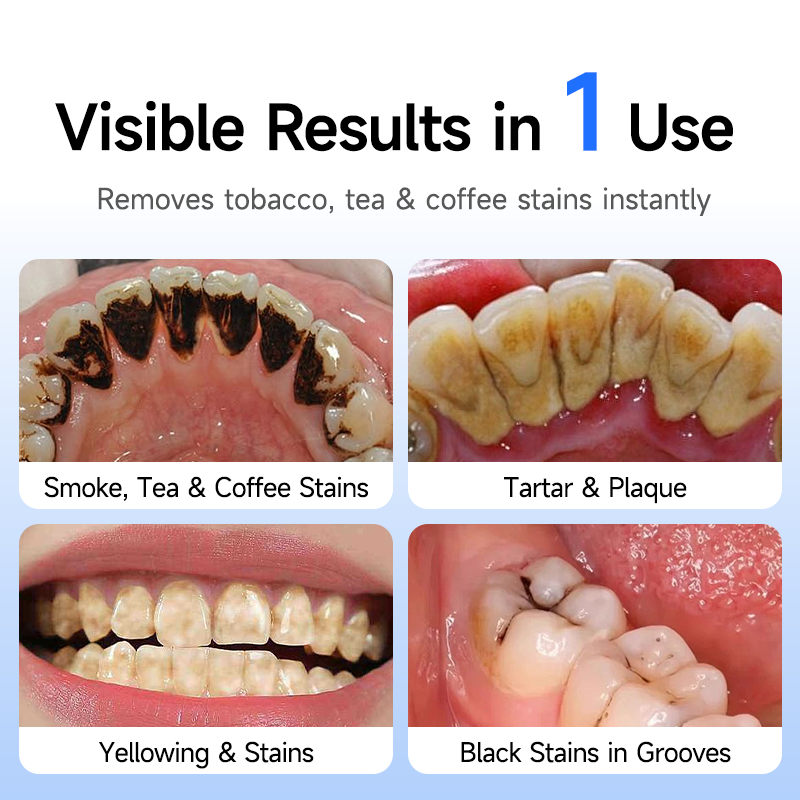 Visible Results in 1 Use

Removes tobacco, tea & coffee stains instantly

Smoke, Tea & Coffee Stains

Tartar & Plaque

Yellowing & Stains

Black Stains in Grooves